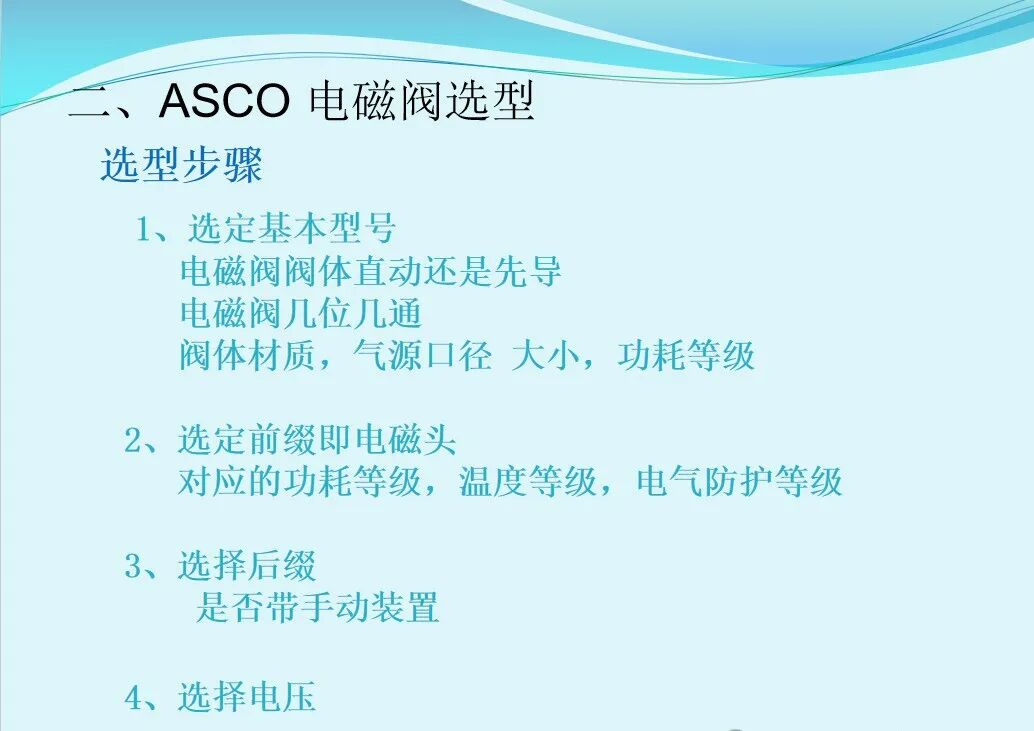 二、ASCO 电磁阀选型

选型步骤

1、选定基本型号
电磁阀阀体直动还是先导
电磁阀几位几通
阀体材质，气源口径 大小，功耗等级

2、选定前缀即电磁头
对应的功耗等级，温度等级，电气防护等级

3、选择后缀
是否带手动装置

4、选择电压